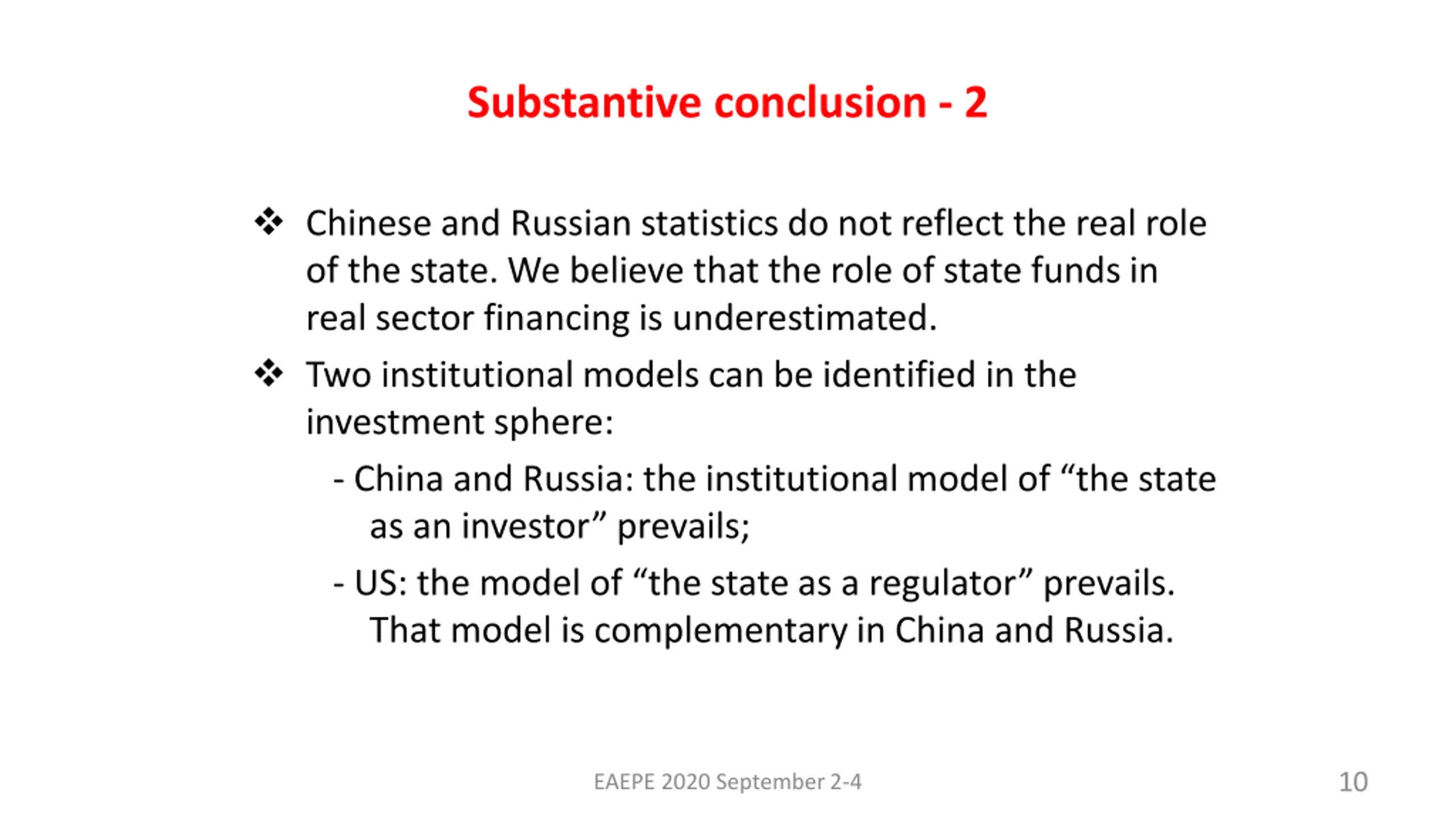 Substantive conclusion - 2

❖ Chinese and Russian statistics do not reflect the real role of the state. We believe that the role of state funds in real sector financing is underestimated.

❖ Two institutional models can be identified in the investment sphere:

- China and Russia: the institutional model of “the state as an investor” prevails;

- US: the model of “the state as a regulator” prevails. That model is complementary in China and Russia.

EAEPE 2020 September 2-4

10